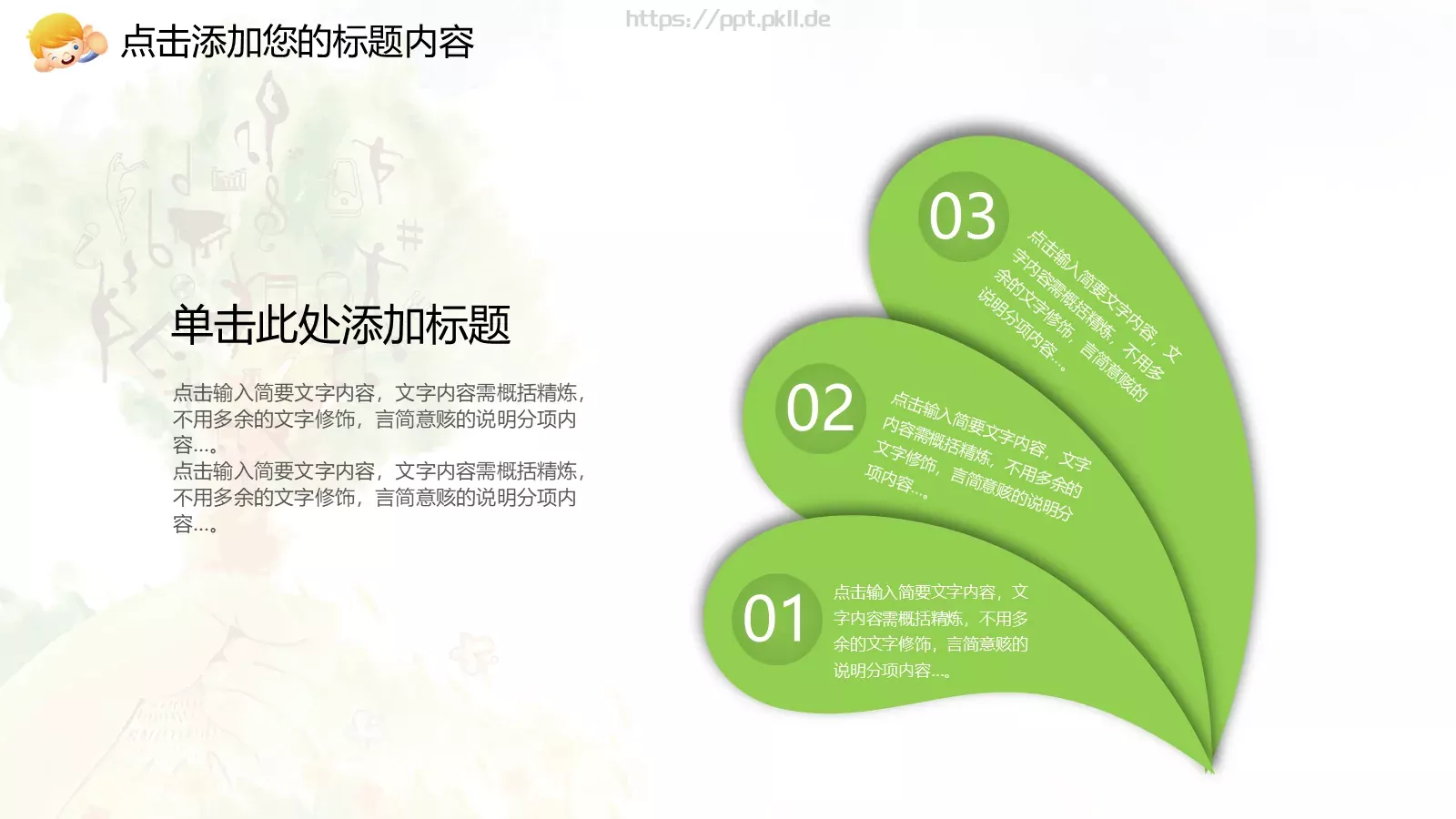 点击添加您的标题内容

https://ppt.pkll.de

单击此处添加标题

点击输入简要文字内容，文字内容需概括精炼，不用多余的文字修饰，言简意赅的说明分项内容…。
点击输入简要文字内容，文字内容需概括精炼，不用多余的文字修饰，言简意赅的说明分项内容…。

03
点击输入简要文字内容，文字内容需概括精炼，不用多余的文字修饰，言简意赅的说明分项内容…。

02
点击输入简要文字内容，文字内容需概括精炼，不用多余的文字修饰，言简意赅的说明分项内容…。

01
点击输入简要文字内容，文字内容需概括精炼，不用多余的文字修饰，言简意赅的说明分项内容…。